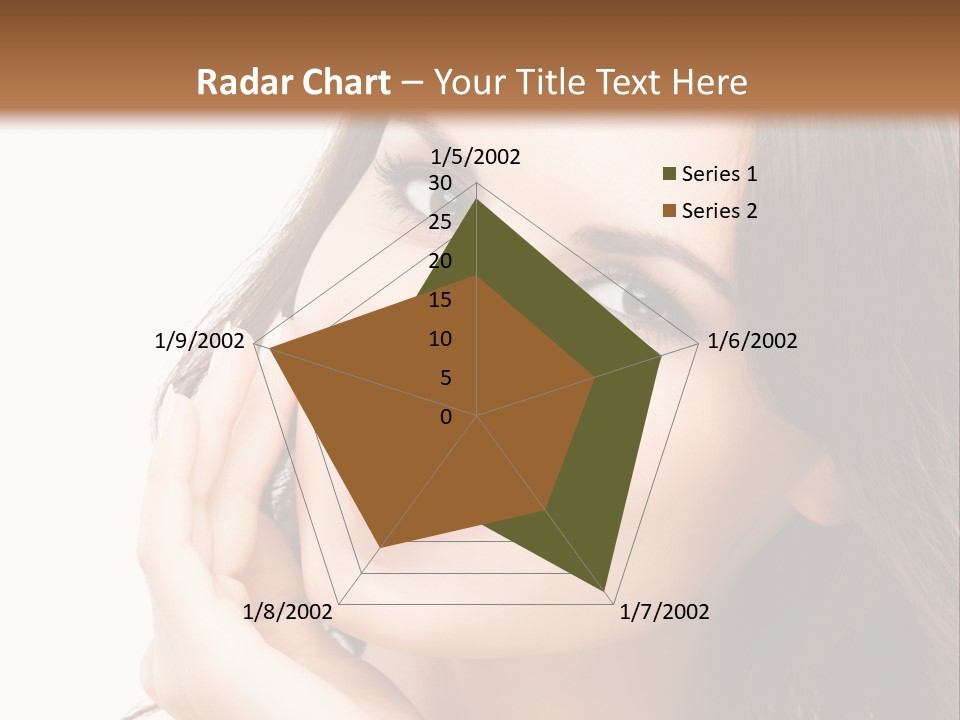 Radar Chart – Your Title Text Here

1/5/2002
30
25
20
15
10
5
0
1/6/2002
1/7/2002
1/8/2002
1/9/2002

Series 1
Series 2